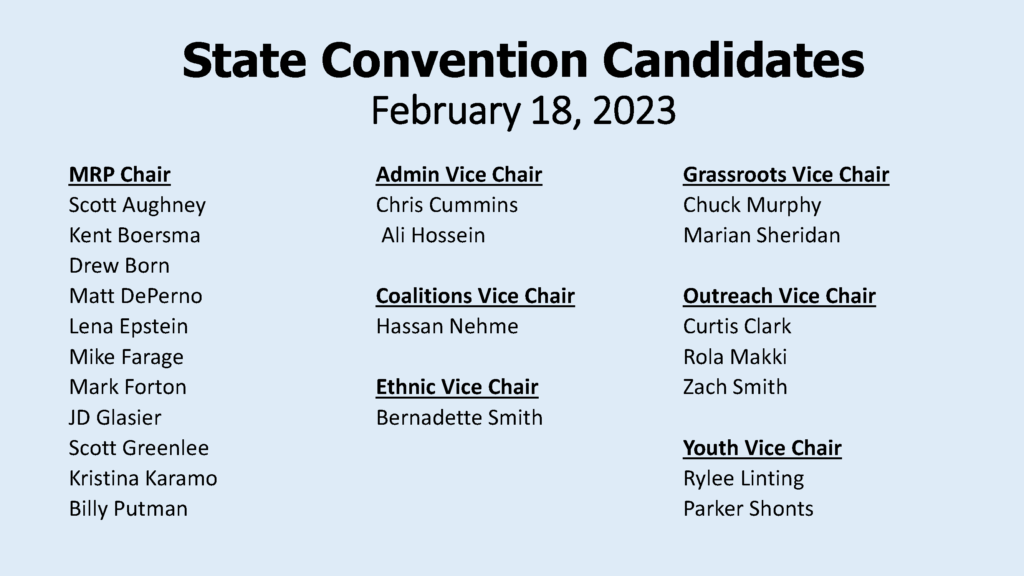 State Convention Candidates
February 18, 2023

MRP Chair
Scott Aughney
Kent Boersma
Drew Born
Matt DePerno
Lena Epstein
Mike Farage
Mark Forton
JD Glasier
Scott Greenlee
Kristina Karamo
Billy Putman

Admin Vice Chair
Chris Cummins
Ali Hossein

Coalitions Vice Chair
Hassan Nehme

Ethnic Vice Chair
Bernadette Smith

Grassroots Vice Chair
Chuck Murphy
Marian Sheridan

Outreach Vice Chair
Curtis Clark
Rola Makki
Zach Smith

Youth Vice Chair
Rylee Linting
Parker Shonts